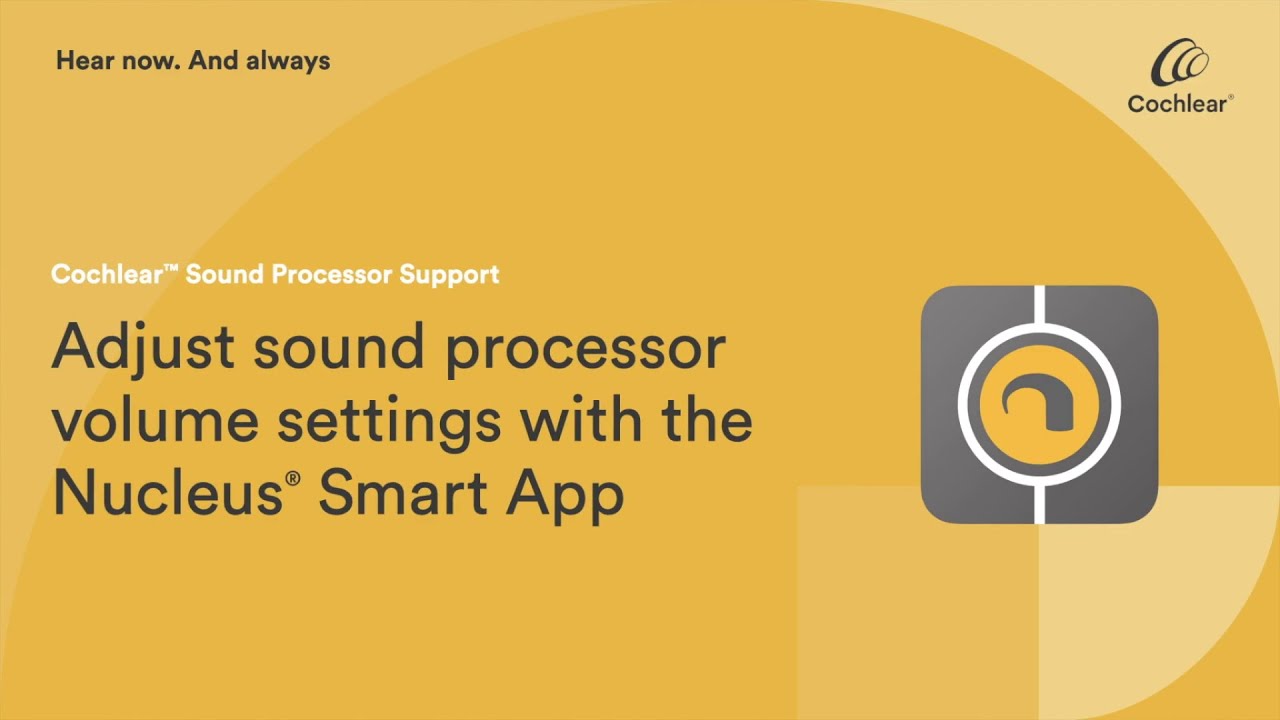 Hear now. And always

Cochlear®

Cochlear™ Sound Processor Support

Adjust sound processor volume settings with the Nucleus® Smart App